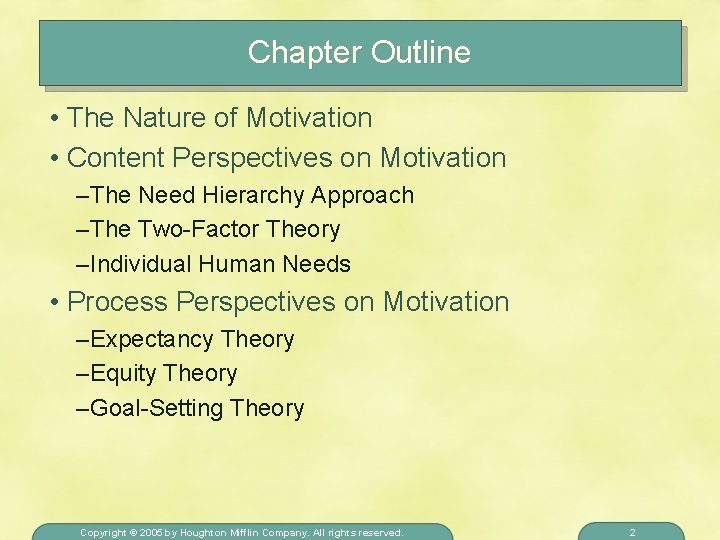 Chapter Outline

• The Nature of Motivation
• Content Perspectives on Motivation
–The Need Hierarchy Approach
–The Two-Factor Theory
–Individual Human Needs
• Process Perspectives on Motivation
–Expectancy Theory
–Equity Theory
–Goal-Setting Theory

Copyright © 2005 by Houghton Mifflin Company. All rights reserved.

2